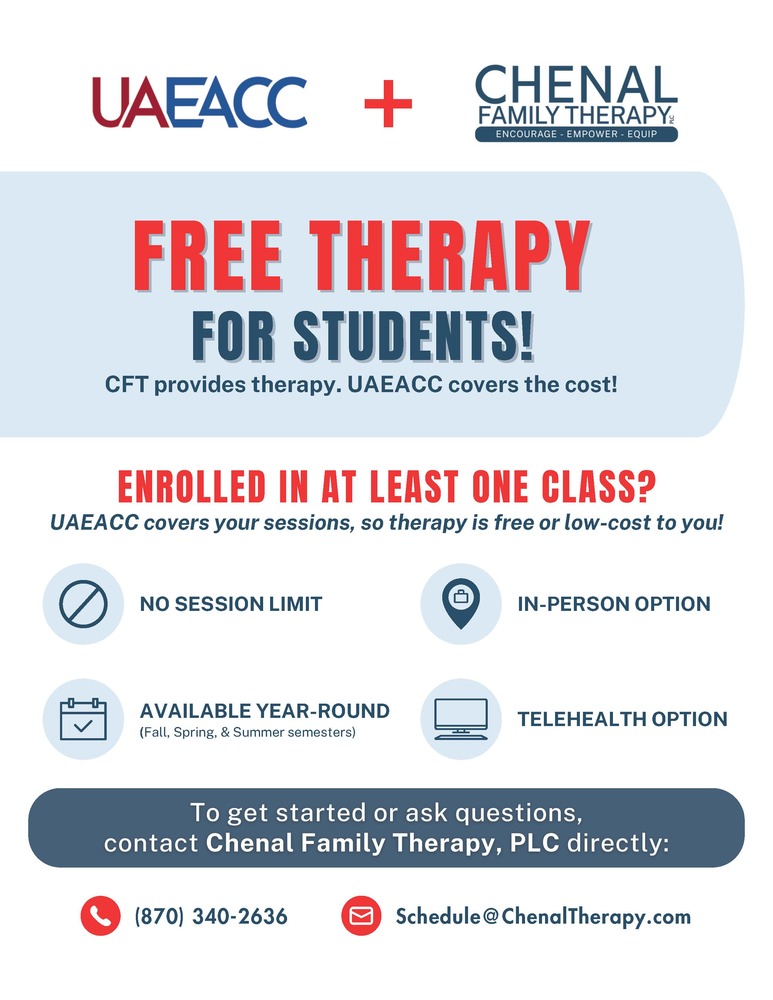 UAEACC + CHENAL FAMILY THERAPY PLC
ENCOURAGE - EMPOWER - EQUIP

FREE THERAPY
FOR STUDENTS!
CFT provides therapy. UAEACC covers the cost!

ENROLLED IN AT LEAST ONE CLASS?
UAEACC covers your sessions, so therapy is free or low-cost to you!

NO SESSION LIMIT

IN-PERSON OPTION

AVAILABLE YEAR-ROUND
(Fall, Spring, & Summer semesters)

TELEHEALTH OPTION

To get started or ask questions, contact Chenal Family Therapy, PLC directly:

(870) 340-2636

Schedule@ChenalTherapy.com